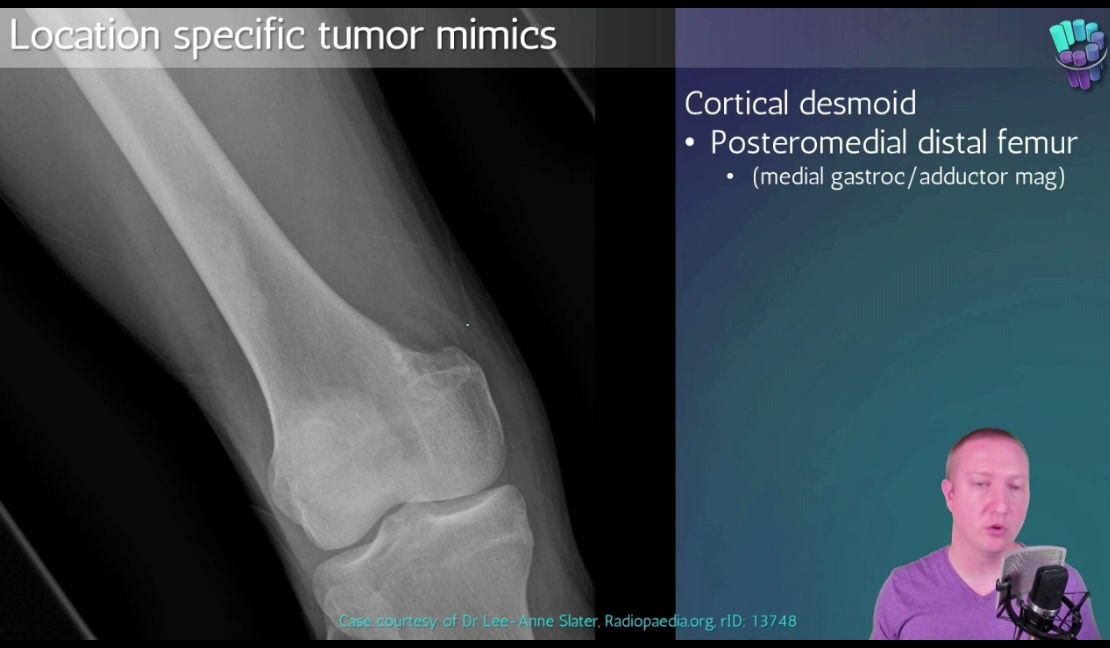 Location specific tumor mimics

Cortical desmoid
• Posteromedial distal femur
• (medial gastroc/adductor mag)

Case courtesy of Dr Lee-Anne Slater, Radiopaedia.org, rID: 13748